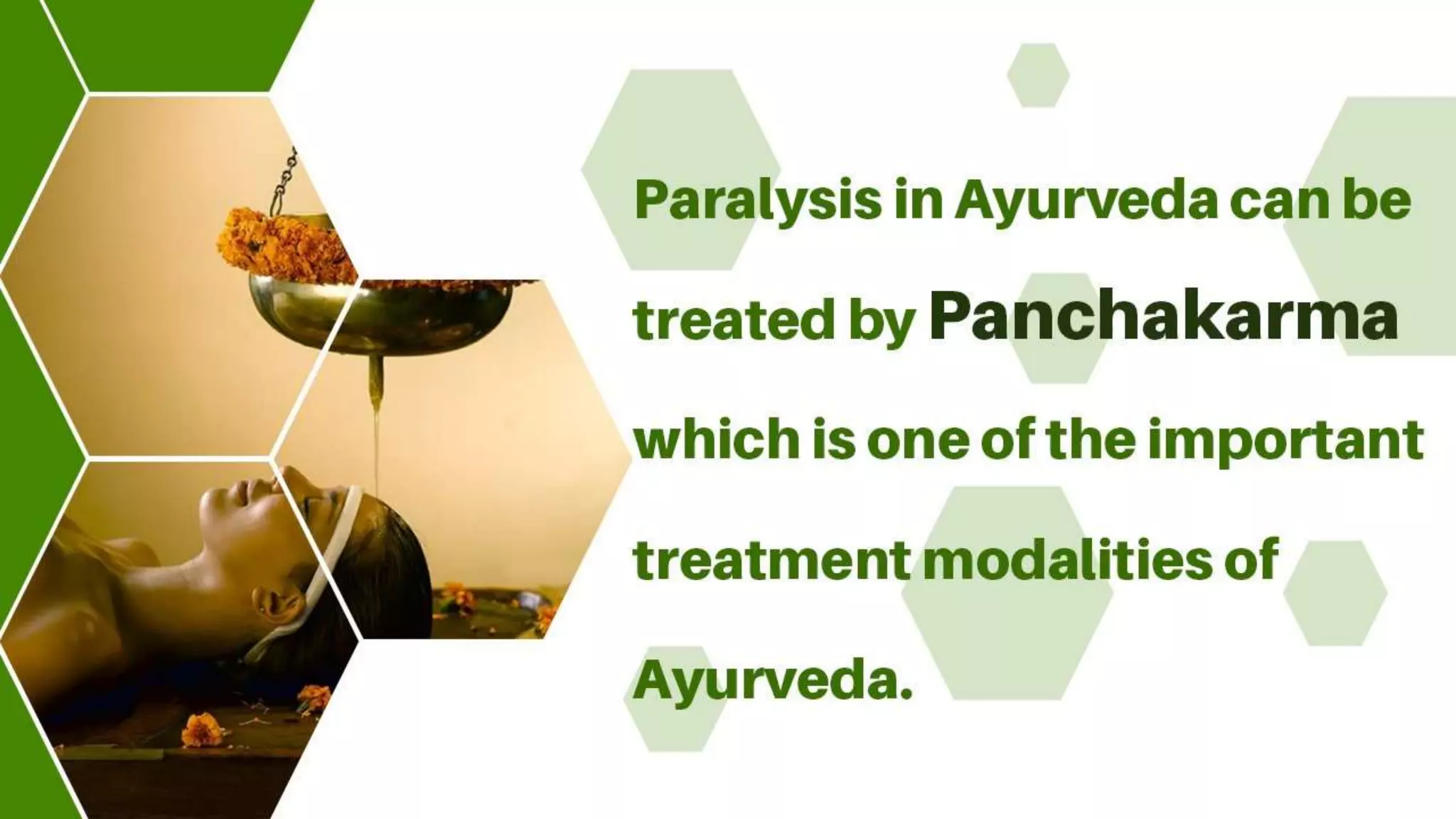 Paralysis in Ayurveda can be treated by Panchakarma which is one of the important treatment modalities of Ayurveda.